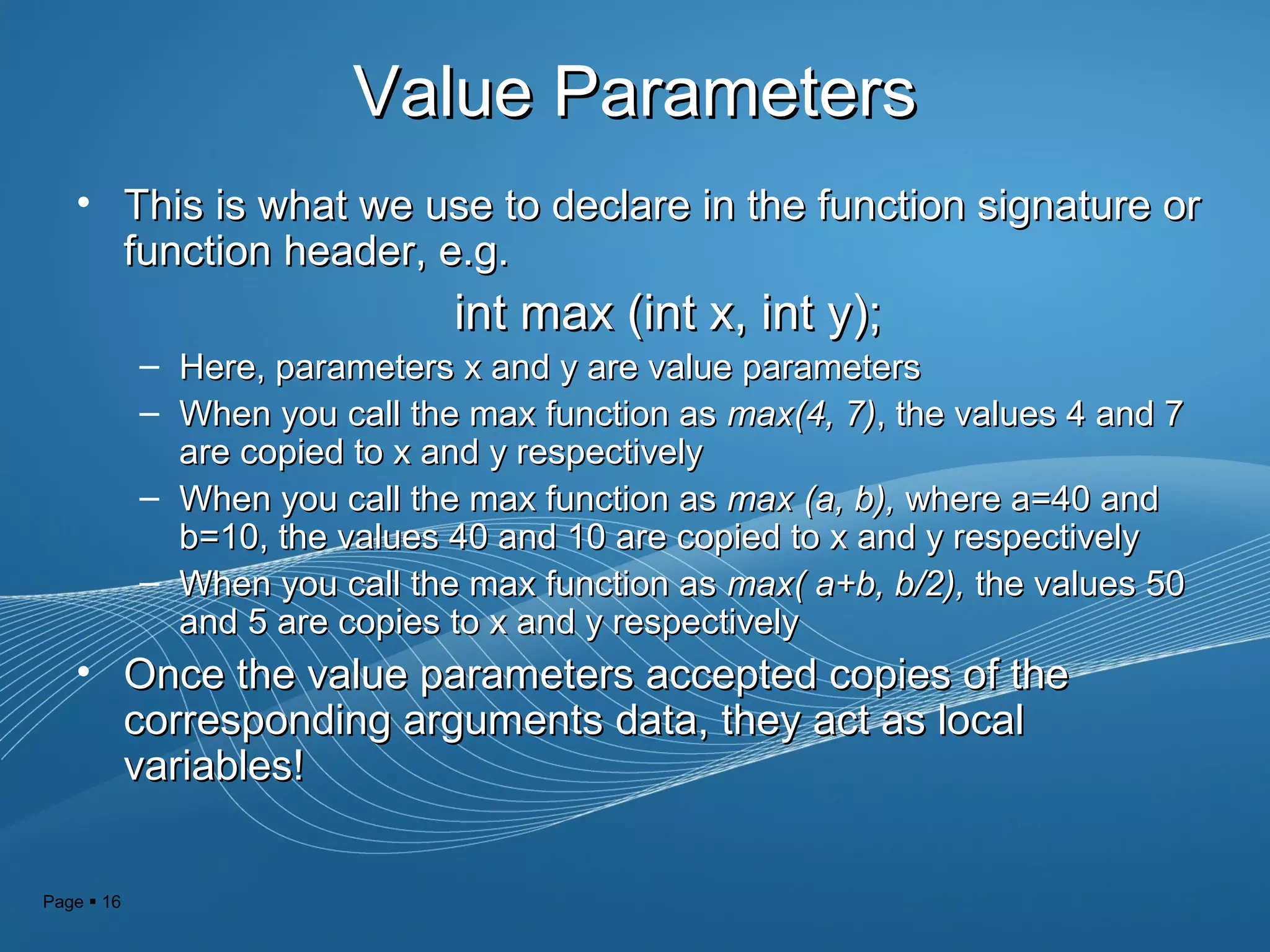 Value Parameters

• This is what we use to declare in the function signature or function header, e.g.

int max (int x, int y);

– Here, parameters x and y are value parameters
– When you call the max function as max(4, 7), the values 4 and 7 are copied to x and y respectively
– When you call the max function as max (a, b), where a=40 and b=10, the values 40 and 10 are copied to x and y respectively
– When you call the max function as max( a+b, b/2), the values 50 and 5 are copies to x and y respectively

• Once the value parameters accepted copies of the corresponding arguments data, they act as local variables!

Page ▪ 16